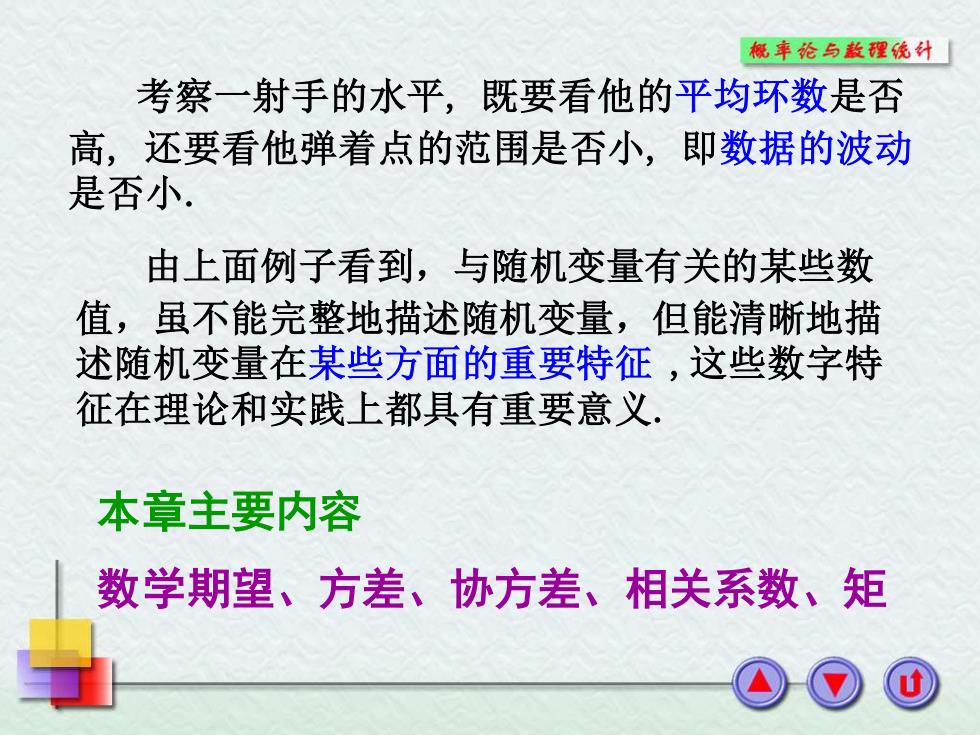 概率论与数理统计

考察一射手的水平，既要看他的平均环数是否高，还要看他弹着点的范围是否小，即数据的波动是否小.

由上面例子看到，与随机变量有关的某些数值，虽不能完整地描述随机变量，但能清晰地描述随机变量在某些方面的重要特征，这些数字特征在理论和实践上都具有重要意义.

本章主要内容

数学期望、方差、协方差、相关系数、矩